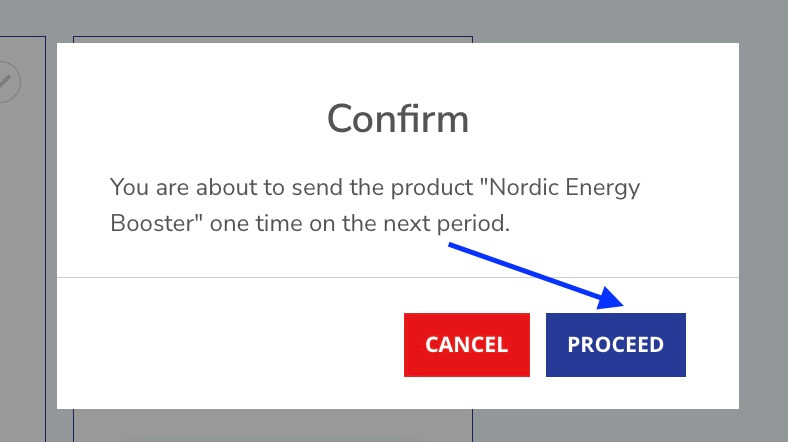 Confirm

You are about to send the product "Nordic Energy Booster" one time on the next period.

CANCEL

PROCEED